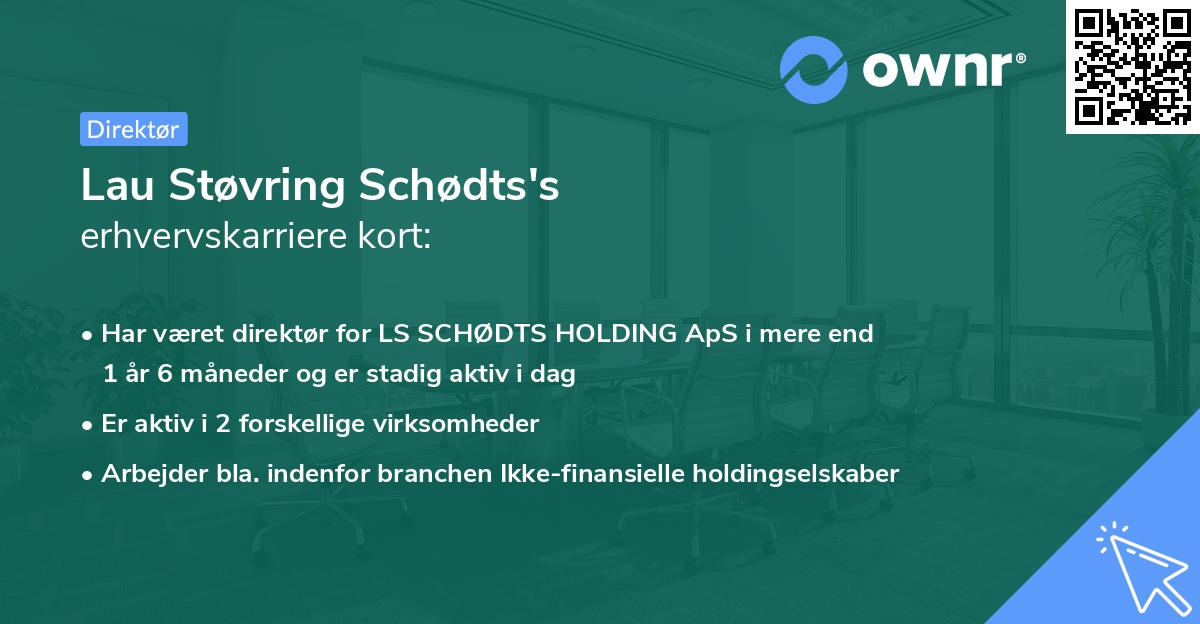 ownr®

Direktør

Lau Støvring Schødts's
erhvervskarriere kort:

• Har været direktør for LS SCHØDTS HOLDING ApS i mere end 1 år 6 måneder og er stadig aktiv i dag

• Er aktiv i 2 forskellige virksomheder

• Arbejder bla. indenfor branchen Ikke-finansielle holdingselskaber